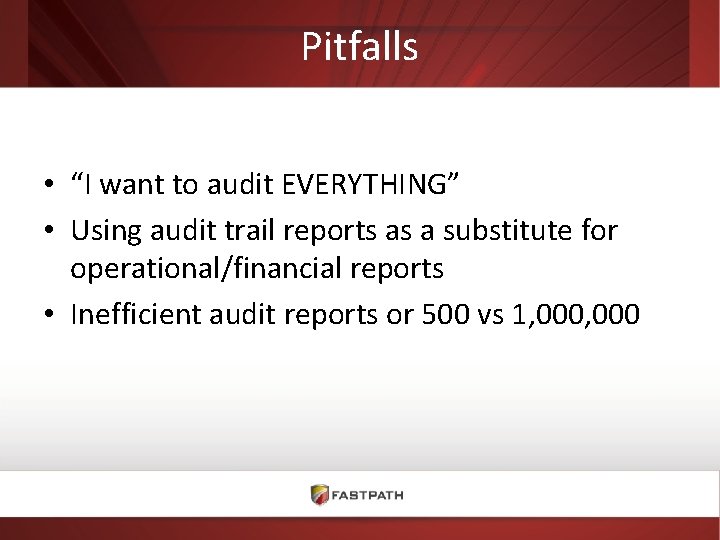 Pitfalls

• “I want to audit EVERYTHING”
• Using audit trail reports as a substitute for operational/financial reports
• Inefficient audit reports or 500 vs 1,000,000

FASTPATH